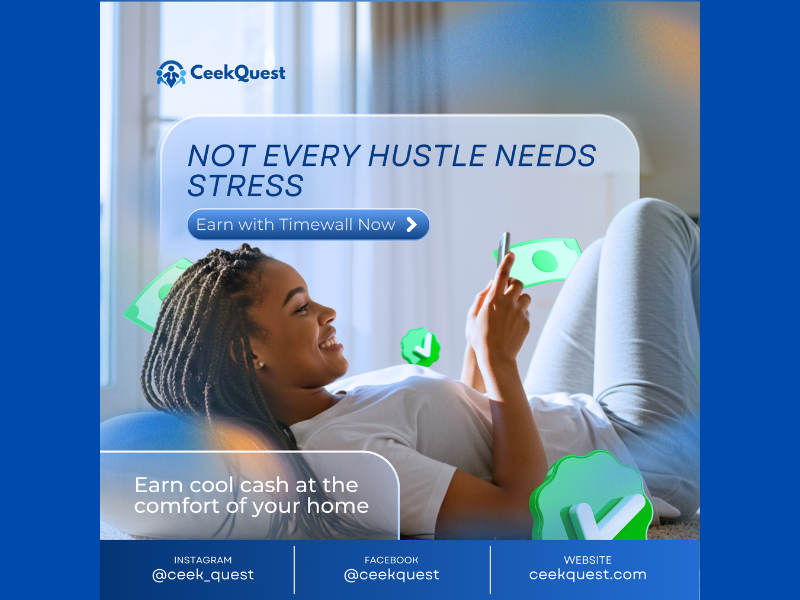 CeekQuest

NOT EVERY HUSTLE NEEDS STRESS

Earn with Timewall Now

Earn cool cash at the comfort of your home

INSTAGRAM
@ceek_quest

FACEBOOK
@ceekquest

WEBSITE
ceekquest.com